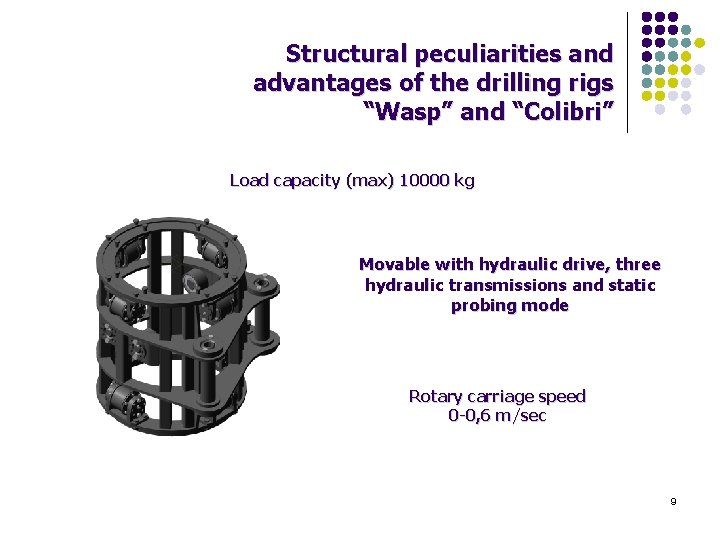 Structural peculiarities and advantages of the drilling rigs “Wasp” and “Colibri”

Load capacity (max) 10000 kg

Movable with hydraulic drive, three hydraulic transmissions and static probing mode

Rotary carriage speed
0-0,6 m/sec

9